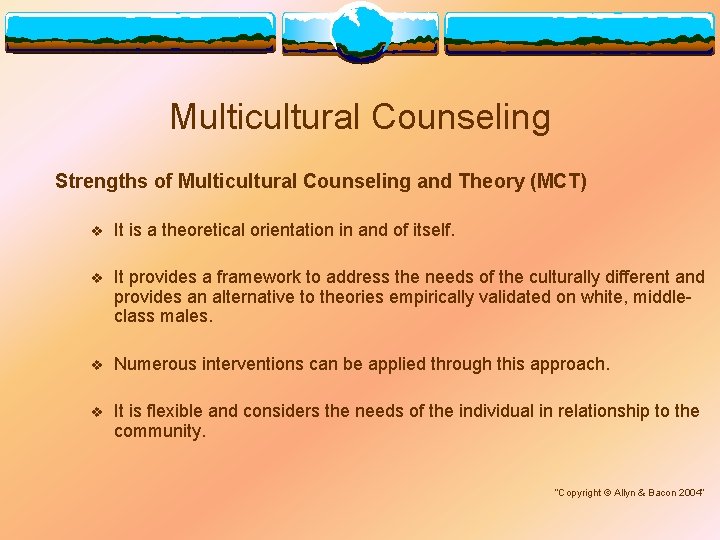 Multicultural Counseling

Strengths of Multicultural Counseling and Theory (MCT)

❖ It is a theoretical orientation in and of itself.

❖ It provides a framework to address the needs of the culturally different and provides an alternative to theories empirically validated on white, middle-class males.

❖ Numerous interventions can be applied through this approach.

❖ It is flexible and considers the needs of the individual in relationship to the community.

"Copyright © Allyn & Bacon 2004"